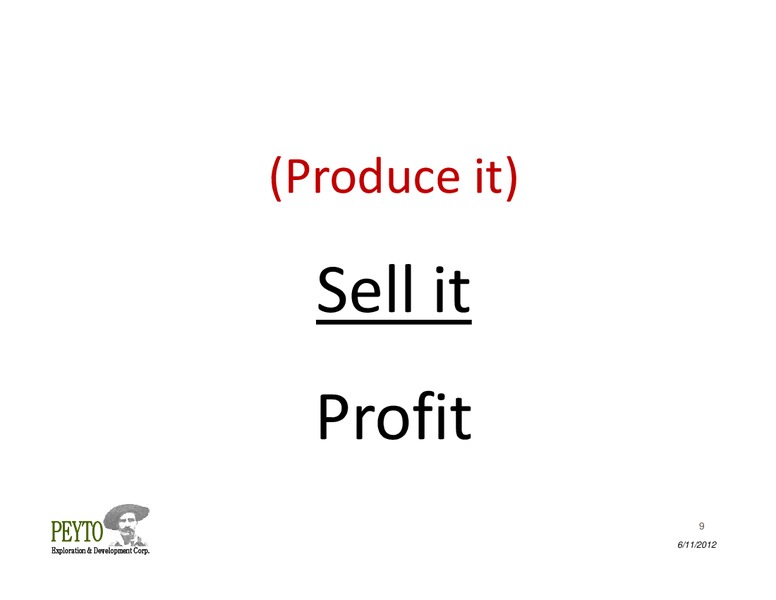 (Produce it)

Sell it

Profit

PEYTO
Exploration & Development Corp.

9

6/11/2012